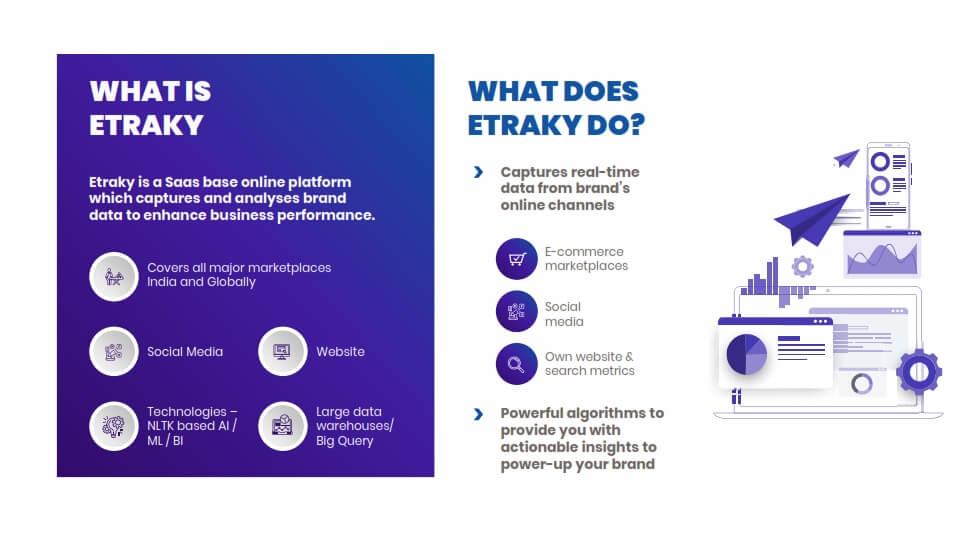 WHAT IS ETRAKY

Etraky is a Saas base online platform which captures and analyses brand data to enhance business performance.

Covers all major marketplaces India and Globally

Social Media

Website

Technologies – NLTK based AI / ML / BI

Large data warehouses/ Big Query

WHAT DOES ETRAKY DO?

Captures real-time data from brand's online channels

E-commerce marketplaces

Social media

Own website & search metrics

Powerful algorithms to provide you with actionable insights to power-up your brand